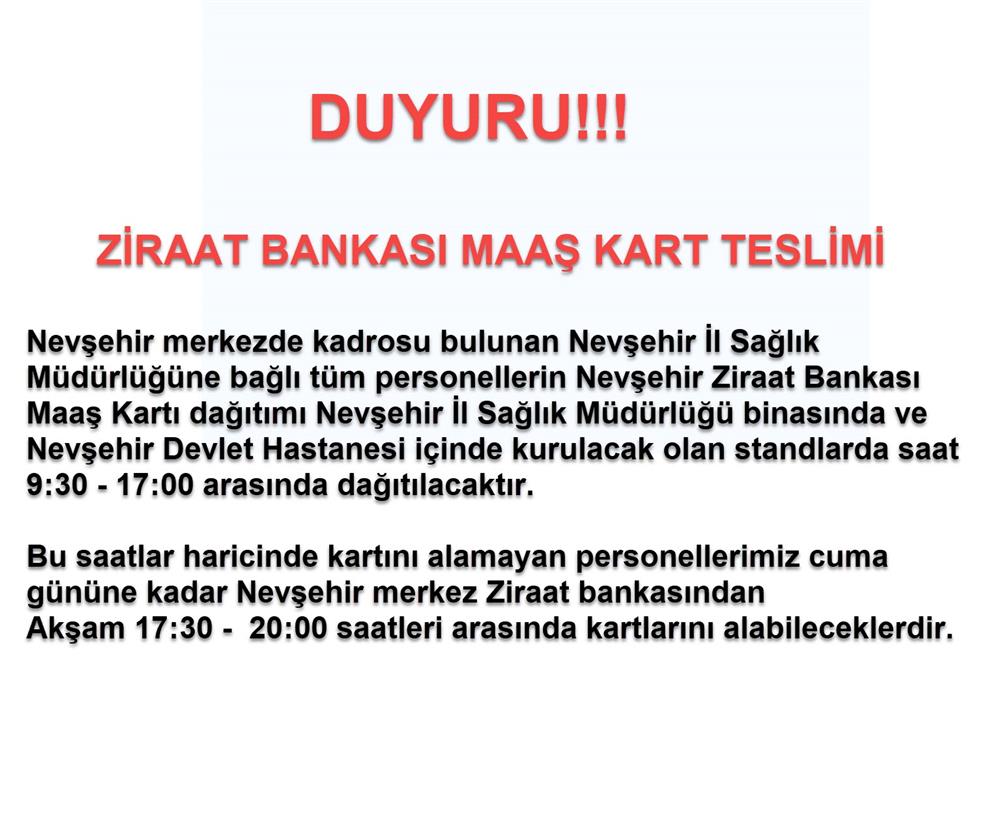 DUYURU!!!

ZİRAAT BANKASI MAAŞ KART TESLİMİ

Nevşehir merkezde kadrosu bulunan Nevşehir İl Sağlık Müdürlüğüne bağlı tüm personellerin Nevşehir Ziraat Bankası Maaş Kartı dağıtımı Nevşehir İl Sağlık Müdürlüğü binasında ve Nevşehir Devlet Hastanesi içinde kurulacak olan standlarda saat 9:30 - 17:00 arasında dağıtılacaktır.

Bu saatlar haricinde kartını alamayan personellerimiz cuma gününe kadar Nevşehir merkez Ziraat bankasından Akşam 17:30 - 20:00 saatleri arasında kartlarını alabileceklerdir.